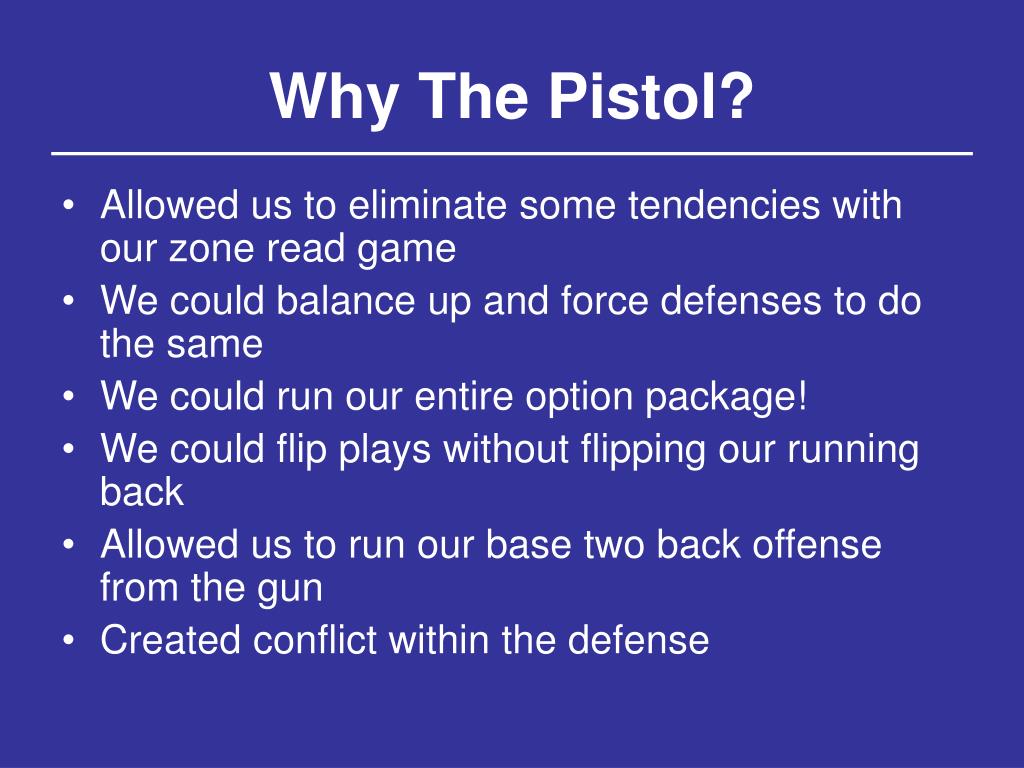 Why The Pistol?

• Allowed us to eliminate some tendencies with our zone read game
• We could balance up and force defenses to do the same
• We could run our entire option package!
• We could flip plays without flipping our running back
• Allowed us to run our base two back offense from the gun
• Created conflict within the defense